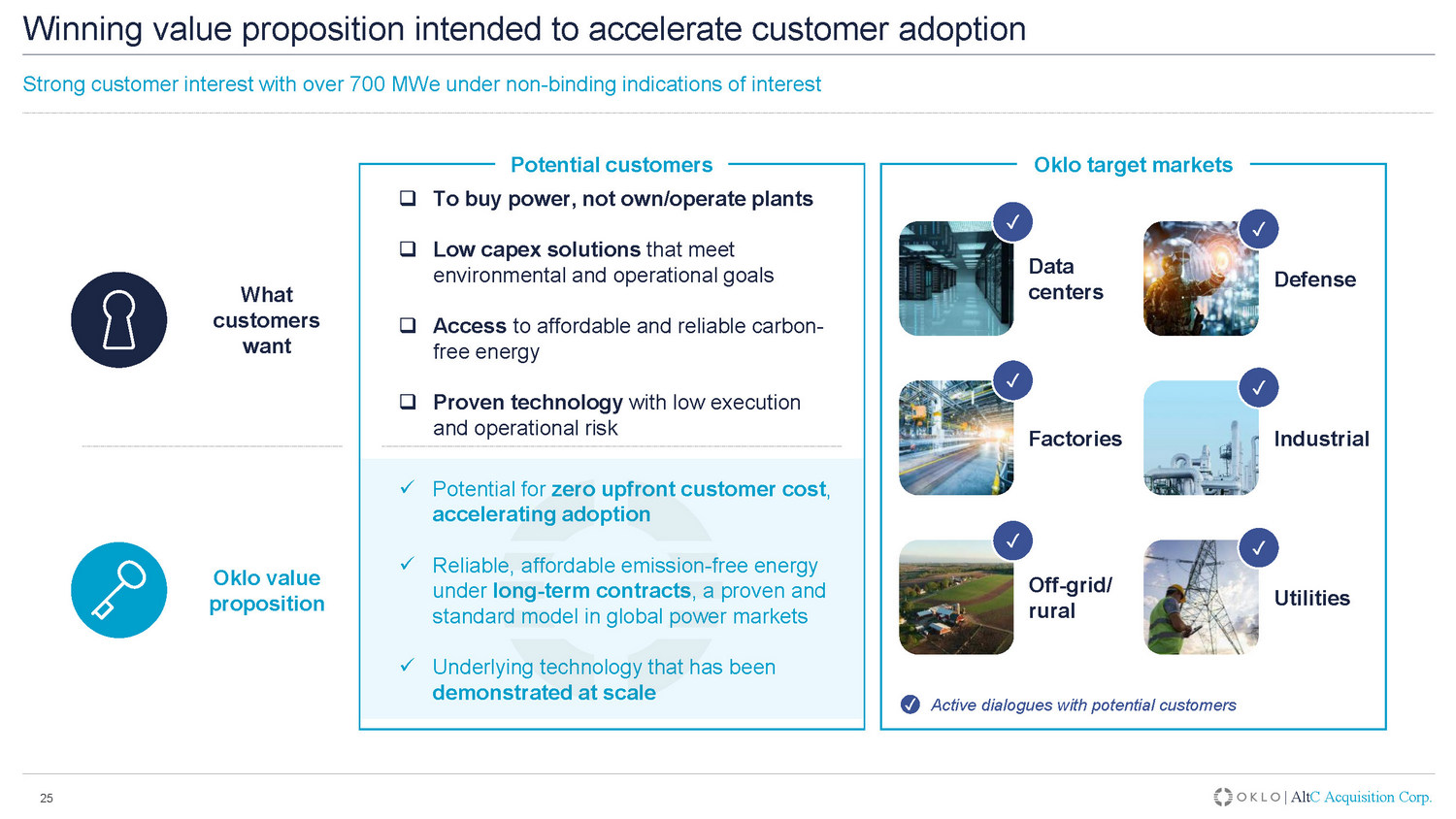 Winning value proposition intended to accelerate customer adoption

Strong customer interest with over 700 MWe under non-binding indications of interest

What customers want

Oklo value proposition

Potential customers

❑ To buy power, not own/operate plants

❑ Low capex solutions that meet environmental and operational goals

❑ Access to affordable and reliable carbon-free energy

❑ Proven technology with low execution and operational risk

✓ Potential for zero upfront customer cost, accelerating adoption

✓ Reliable, affordable emission-free energy under long-term contracts, a proven and standard model in global power markets

✓ Underlying technology that has been demonstrated at scale

Oklo target markets

✓ Data centers

✓ Defense

✓ Factories

✓ Industrial

✓ Off-grid/ rural

✓ Utilities

✓ Active dialogues with potential customers

25

OKLO | AltC Acquisition Corp.